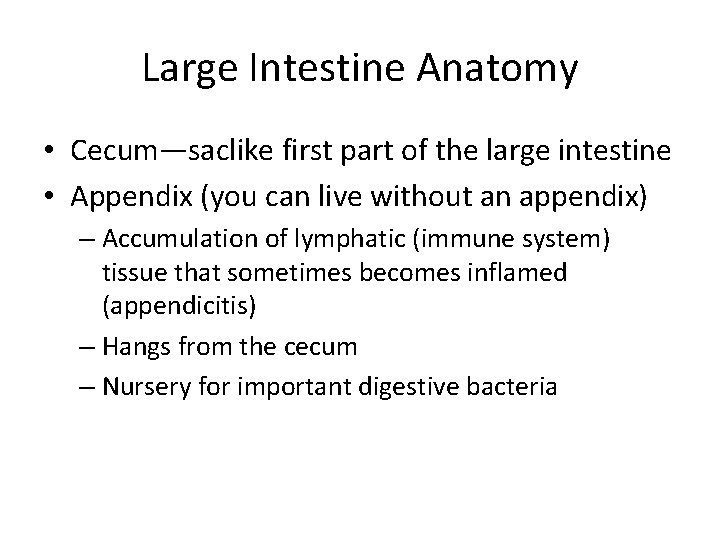 Large Intestine Anatomy

• Cecum—saclike first part of the large intestine
• Appendix (you can live without an appendix)
– Accumulation of lymphatic (immune system) tissue that sometimes becomes inflamed (appendicitis)
– Hangs from the cecum
– Nursery for important digestive bacteria